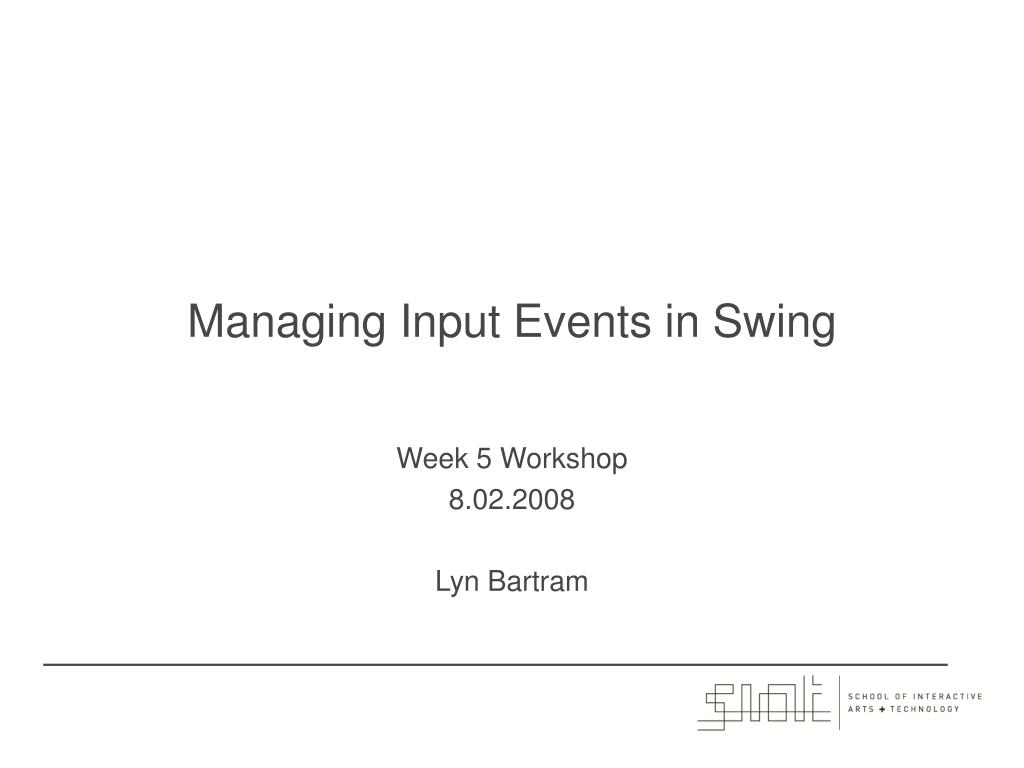 Managing Input Events in Swing

Week 5 Workshop
8.02.2008

Lyn Bartram

SIAT

SCHOOL OF INTERACTIVE
ARTS + TECHNOLOGY